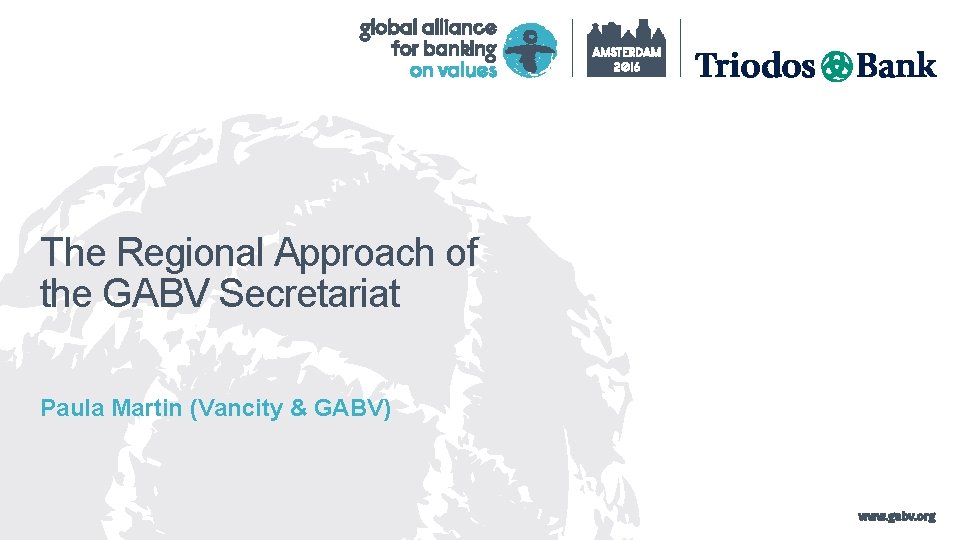 global alliance for banking on values

AMSTERDAM 2016

Triodos Bank

The Regional Approach of the GABV Secretariat

Paula Martin (Vancity & GABV)

www.gabv.org